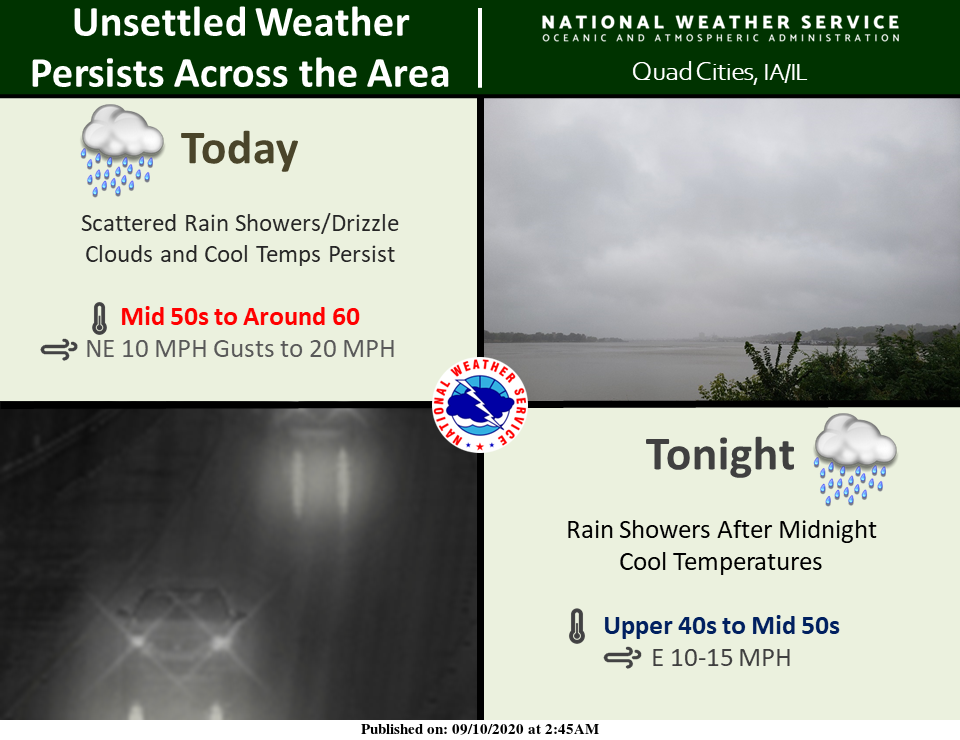 Unsettled Weather Persists Across the Area

NATIONAL WEATHER SERVICE
OCEANIC AND ATMOSPHERIC ADMINISTRATION

Quad Cities, IA/IL

Today

Scattered Rain Showers/Drizzle
Clouds and Cool Temps Persist

Mid 50s to Around 60
NE 10 MPH Gusts to 20 MPH

NATIONAL WEATHER SERVICE

Tonight

Rain Showers After Midnight
Cool Temperatures

Upper 40s to Mid 50s
E 10-15 MPH

Published on: 09/10/2020 at 2:45AM